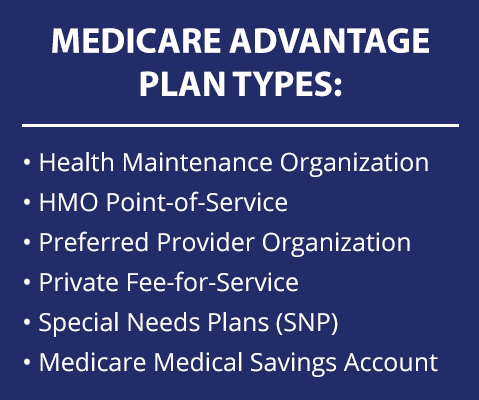 MEDICARE ADVANTAGE PLAN TYPES:

• Health Maintenance Organization
• HMO Point-of-Service
• Preferred Provider Organization
• Private Fee-for-Service
• Special Needs Plans (SNP)
• Medicare Medical Savings Account